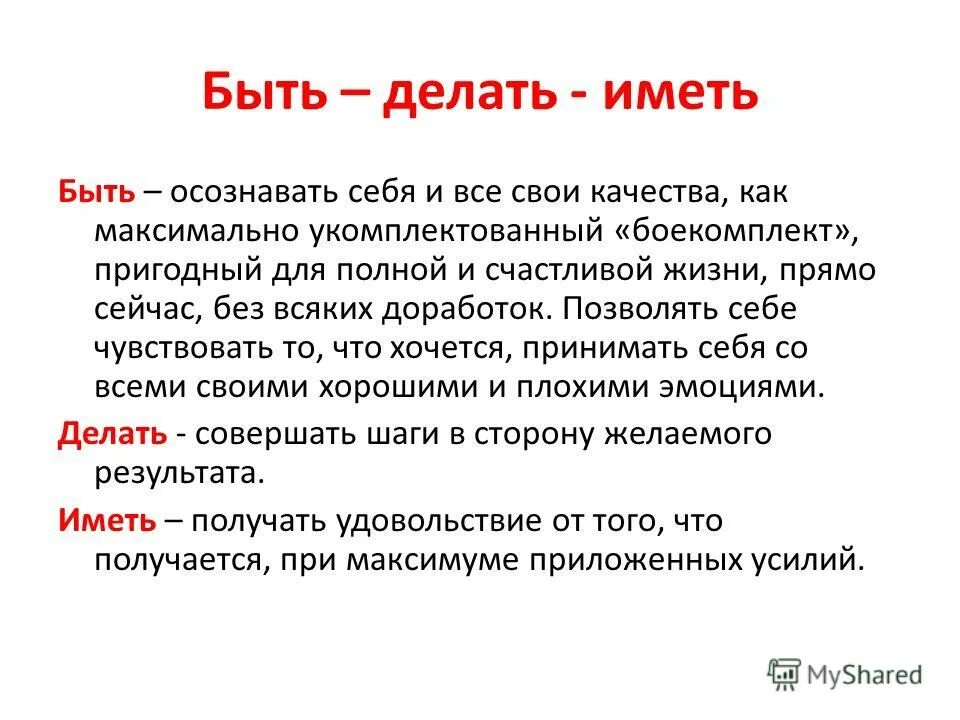 Быть – делать - иметь

Быть – осознавать себя и все свои качества, как максимально укомплектованный «боекомплект», пригодный для полной и счастливой жизни, прямо сейчас, без всяких доработок. Позволять себе чувствовать то, что хочется, принимать себя со всеми своими хорошими и плохими эмоциями.

Делать - совершать шаги в сторону желаемого результата.

Иметь – получать удовольствие от того, что получается, при максимуме приложенных усилий.

MyShared